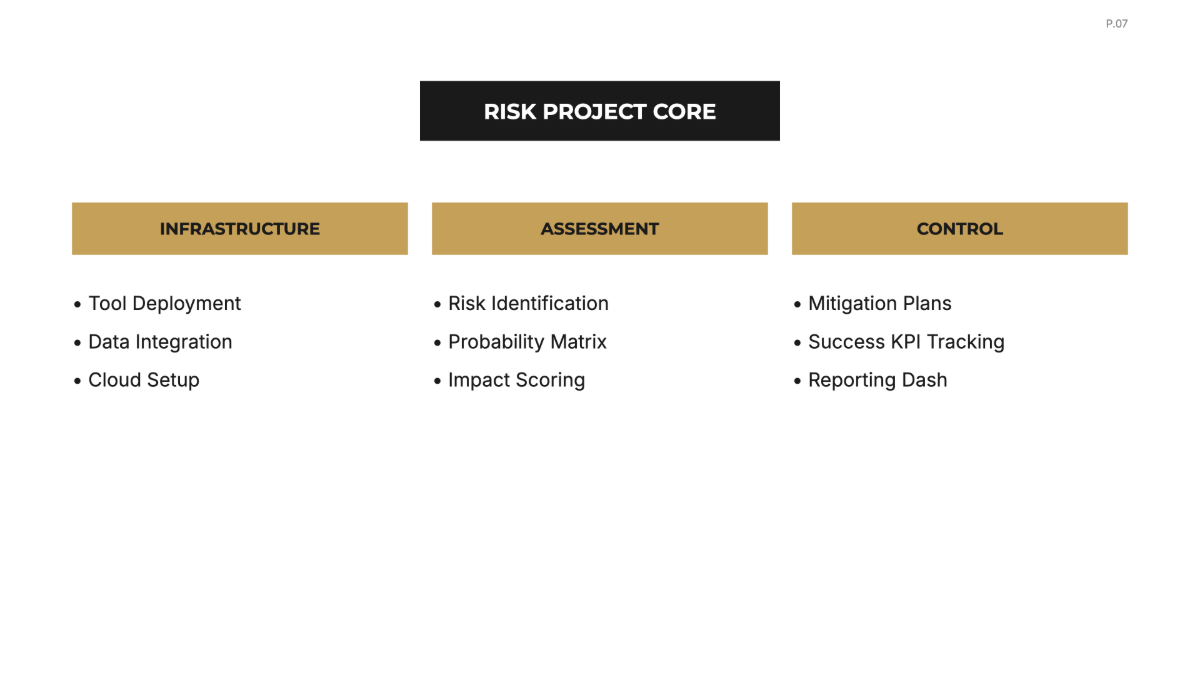 P.07

RISK PROJECT CORE

INFRASTRUCTURE

• Tool Deployment
• Data Integration
• Cloud Setup

ASSESSMENT

• Risk Identification
• Probability Matrix
• Impact Scoring

CONTROL

• Mitigation Plans
• Success KPI Tracking
• Reporting Dash